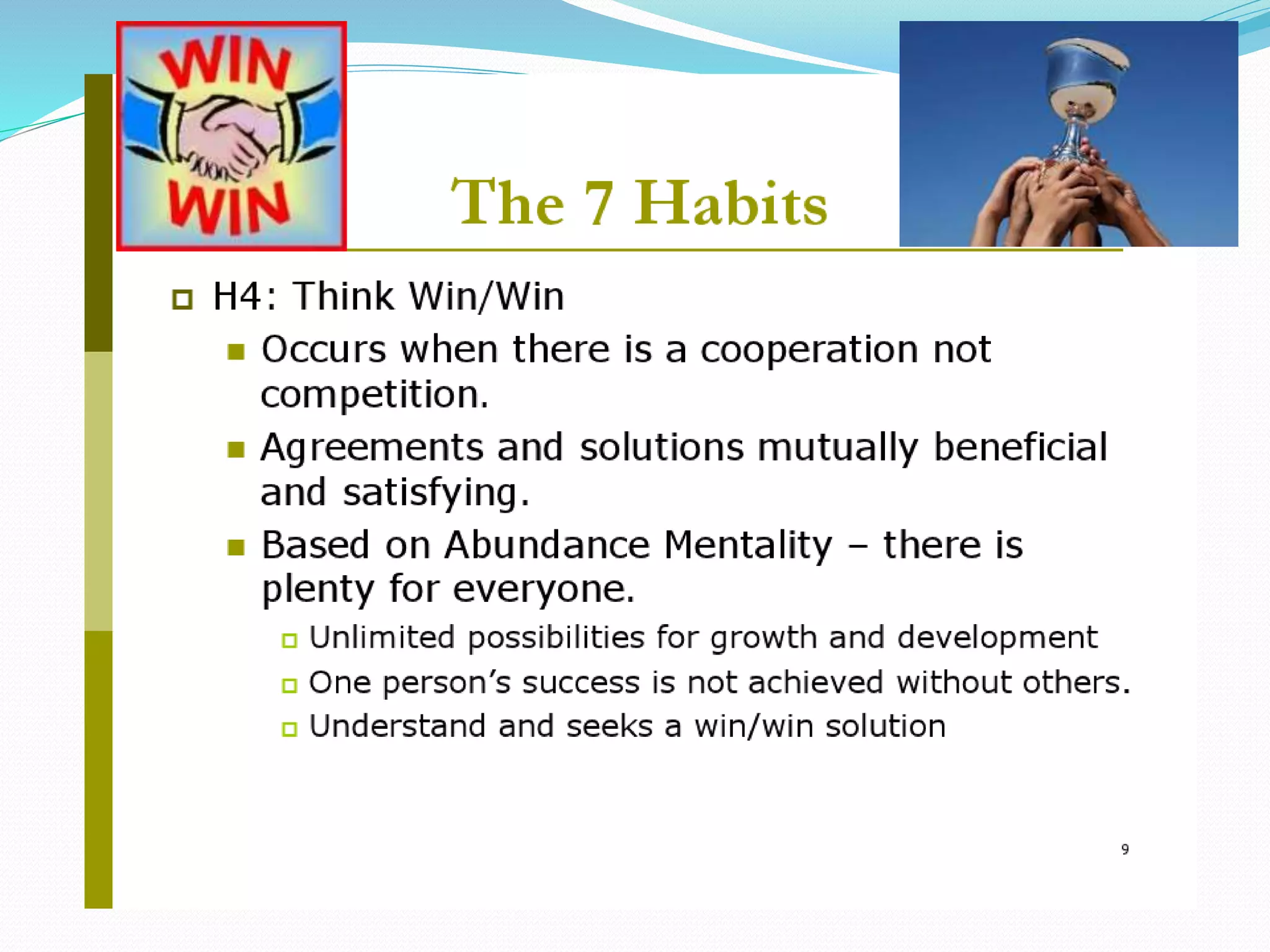 WIN
WIN

The 7 Habits

H4: Think Win/Win

Occurs when there is a cooperation not competition.

Agreements and solutions mutually beneficial and satisfying.

Based on Abundance Mentality – there is plenty for everyone.

Unlimited possibilities for growth and development

One person's success is not achieved without others.

Understand and seeks a win/win solution

9